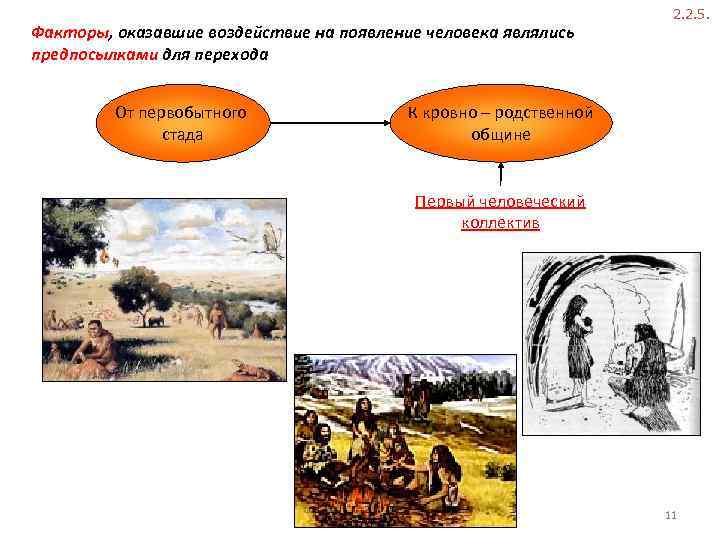 2.2.5.

Факторы, оказавшие воздействие на появление человека являлись предпосылками для перехода

От первобытного стада

К кровно – родственной общине

Первый человеческий коллектив

11